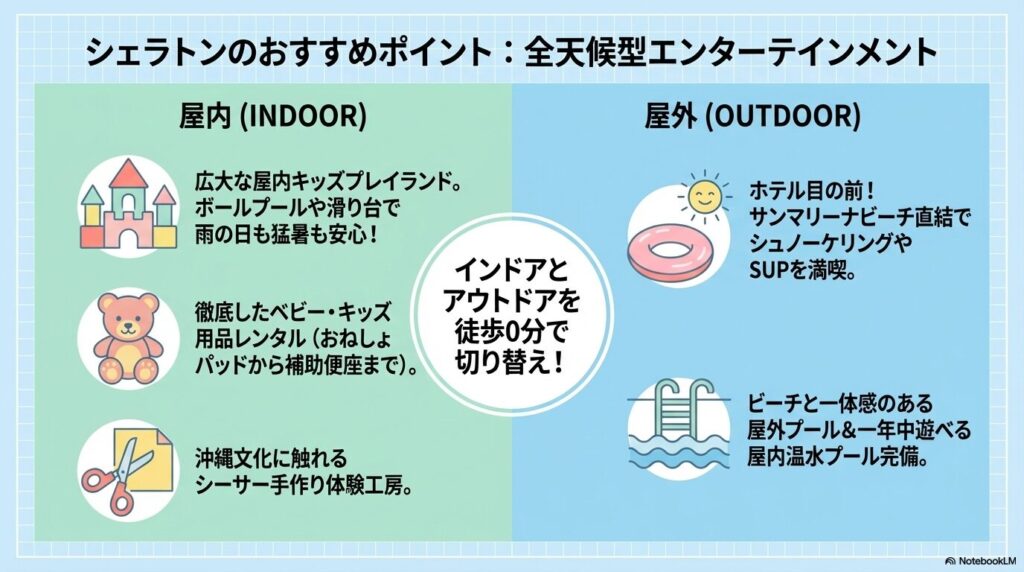 シェラトンのおすすめポイント：全天候型エンターテインメント

屋内 (INDOOR)

広大な屋内キッズプレイランド。ボールプールや滑り台で雨の日も猛暑も安心！

徹底したベビー・キッズ用品レンタル（おねしょパッドから補助便座まで）。

沖縄文化に触れるシーサー手作り体験工房。

インドアとアウトドアを徒歩0分で切り替え！

屋外 (OUTDOOR)

ホテル目の前！サンマリーナビーチ直結でシュノーケリングやSUPを満喫。

ビーチと一体感のある屋外プール＆一年中遊べる屋内温水プール完備。

NotebookLM